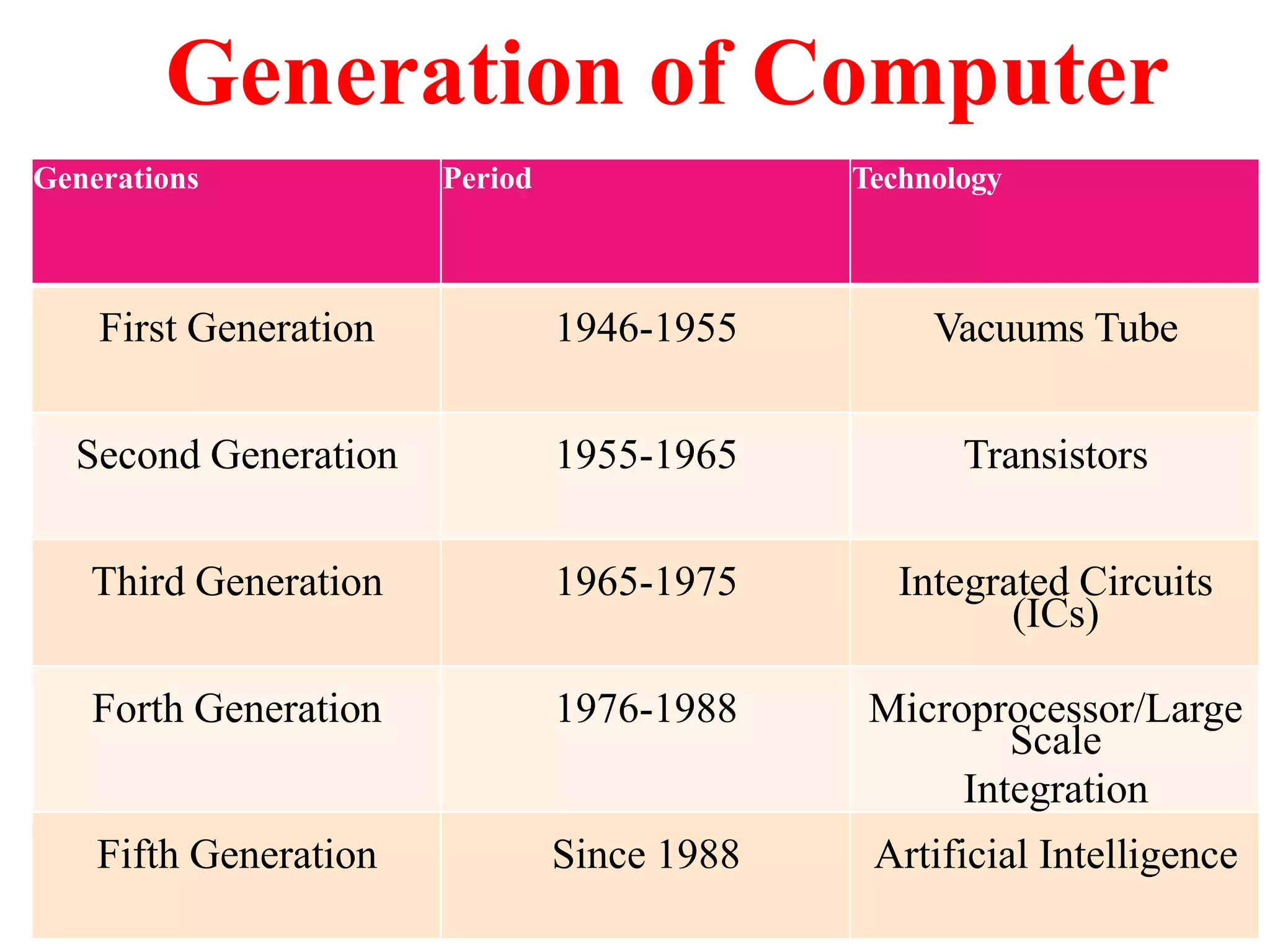 Generation of Computer

| Generations | Period | Technology |
|---|---|---|
| First Generation | 1946-1955 | Vacuums Tube |
| Second Generation | 1955-1965 | Transistors |
| Third Generation | 1965-1975 | Integrated Circuits (ICs) |
| Forth Generation | 1976-1988 | Microprocessor/Large Scale Integration |
| Fifth Generation | Since 1988 | Artificial Intelligence |